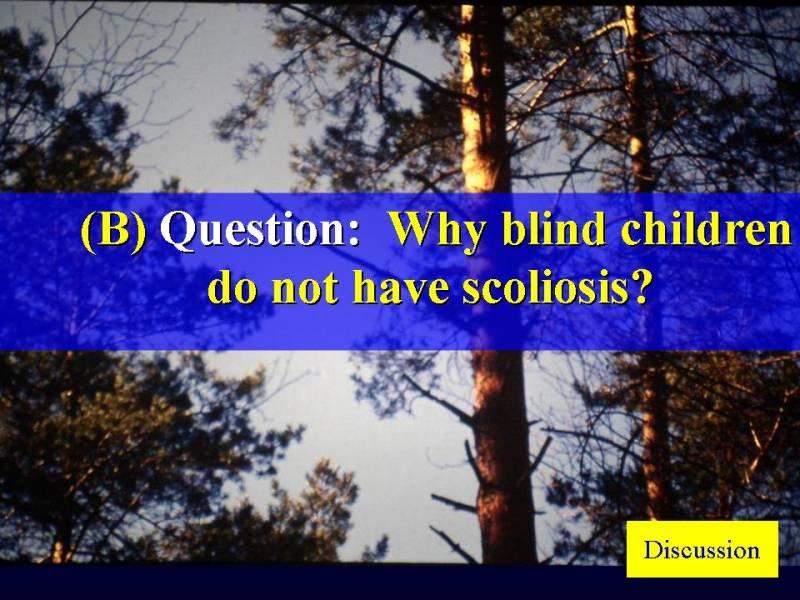 (B) Question: Why blind children do not have scoliosis?

Discussion